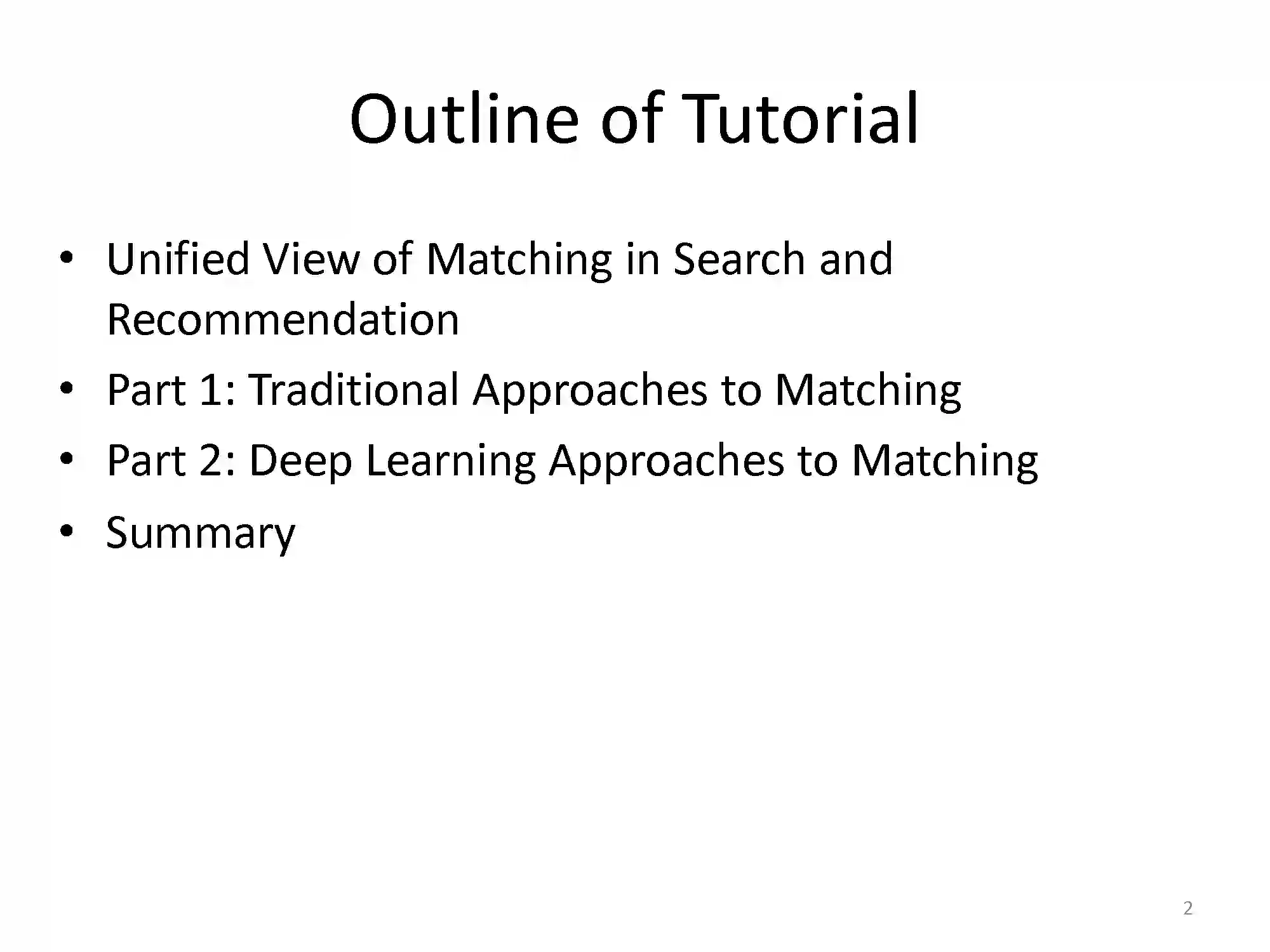 Outline of Tutorial

• Unified View of Matching in Search and Recommendation
• Part 1: Traditional Approaches to Matching
• Part 2: Deep Learning Approaches to Matching
• Summary

2